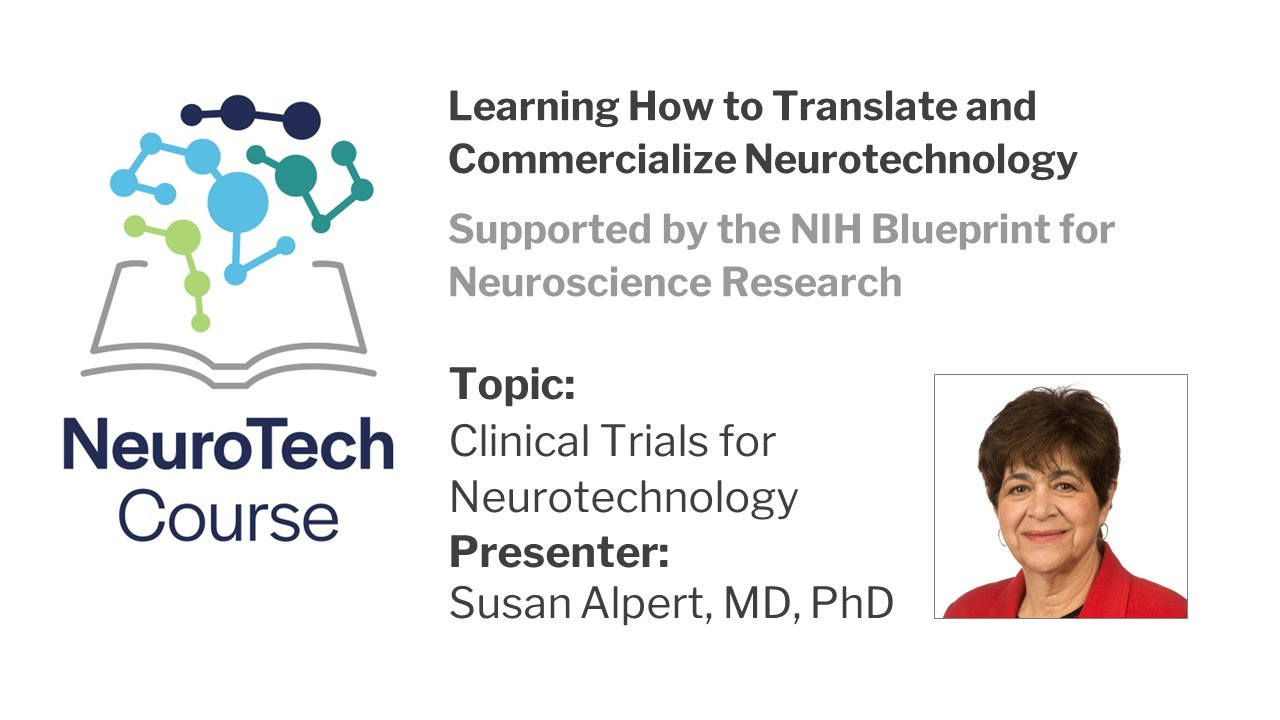 NeuroTech Course

Learning How to Translate and Commercialize Neurotechnology

Supported by the NIH Blueprint for Neuroscience Research

Topic:
Clinical Trials for Neurotechnology
Presenter:
Susan Alpert, MD, PhD